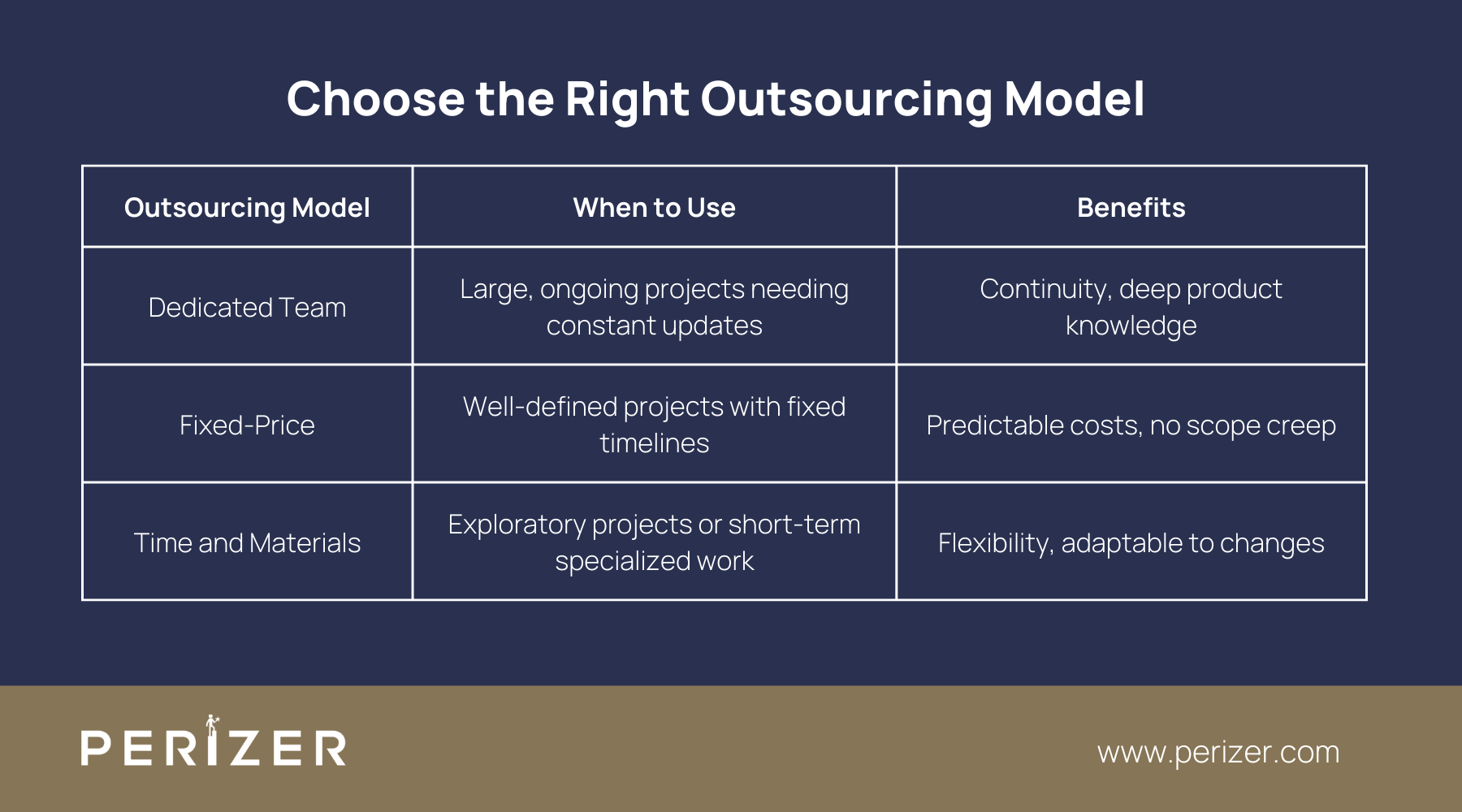 Choose the Right Outsourcing Model

| Outsourcing Model | When to Use | Benefits |
|---|---|---|
| Dedicated Team | Large, ongoing projects needing constant updates | Continuity, deep product knowledge |
| Fixed-Price | Well-defined projects with fixed timelines | Predictable costs, no scope creep |
| Time and Materials | Exploratory projects or short-term specialized work | Flexibility, adaptable to changes |

PERIZER

www.perizer.com